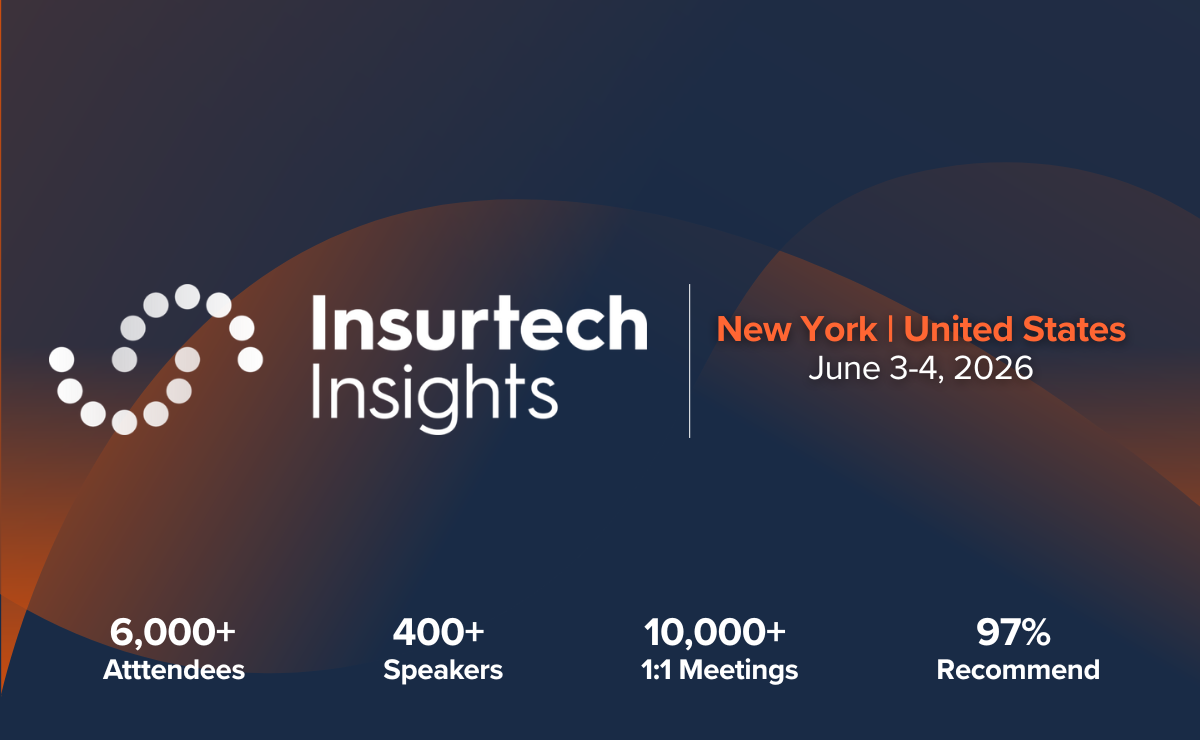 Insurtech Insights

New York | United States
June 3-4, 2026

6,000+
Atttendees

400+
Speakers

10,000+
1:1 Meetings

97%
Recommend